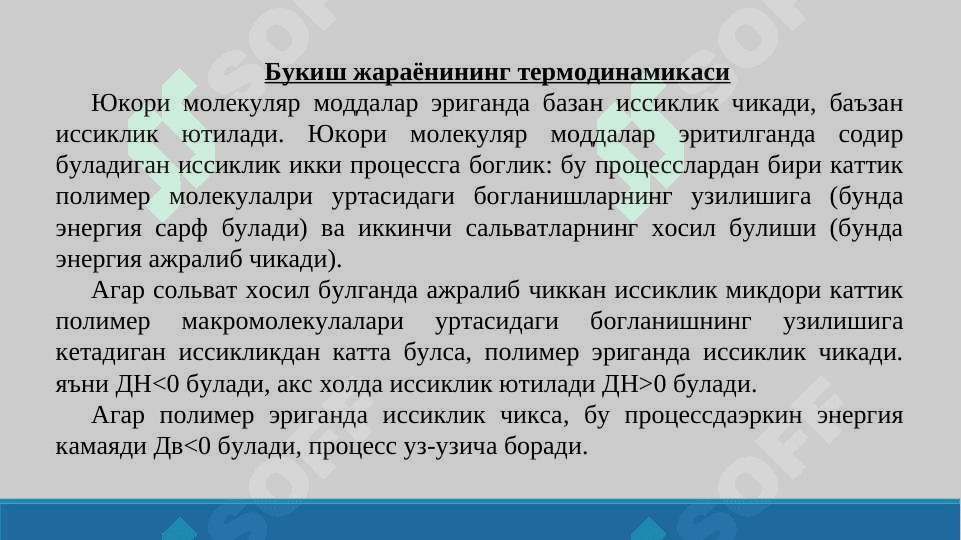 Букиш жараёнининг термодинамикаси

Юкори молекуляр моддалар эриганда базан иссиклик чикади, баъзан иссиклик ютилади. Юкори молекуляр моддалар эритилганда содир буладиган иссиклик икки процессга боглик: бу процесслардан бири каттик полимер молекулалри уртасидаги богланишларнинг узилишига (бунда энергия сарф булади) ва иккинчи сальватларнинг хосил булиши (бунда энергия ажралиб чикади).

Агар сольват хосил булганда ажралиб чиккан иссиклик микдори каттик полимер макромолекулалари уртасидаги богланишнинг узилишига кетадиган иссикликдан катта булса, полимер эриганда иссиклик чикади. яъни ДН<0 булади, акс холда иссиклик ютилади ДН>0 булади.

Агар полимер эриганда иссиклик чикса, бу процессдаэркин энергия камаяди Дв<0 булади, процесс уз-узича боради.